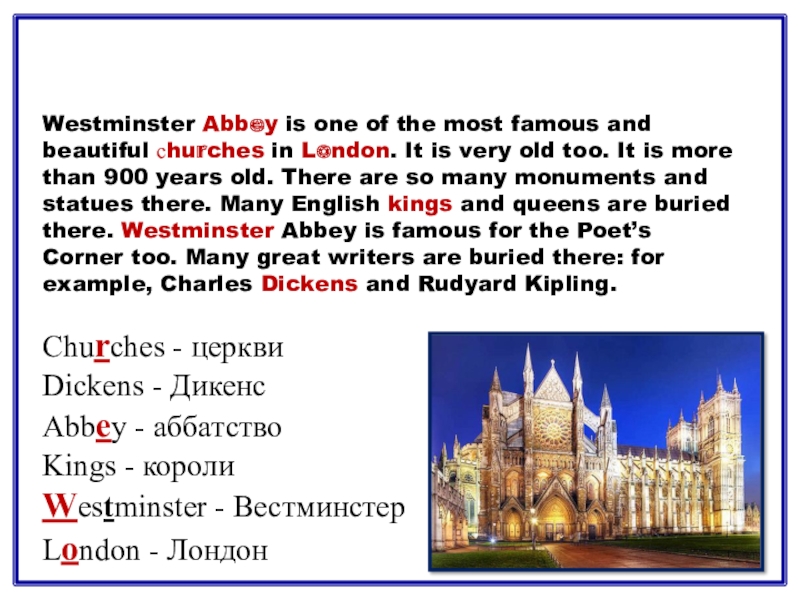 Westminster Abbey is one of the most famous and beautiful churches in London. It is very old too. It is more than 900 years old. There are so many monuments and statues there. Many English kings and queens are buried there. Westminster Abbey is famous for the Poet's Corner too. Many great writers are buried there: for example, Charles Dickens and Rudyard Kipling.

Churches - церкви
Dickens - Дикенс
Abbey - аббатство
Kings - короли
Westminster - Вестминстер
London - Лондон